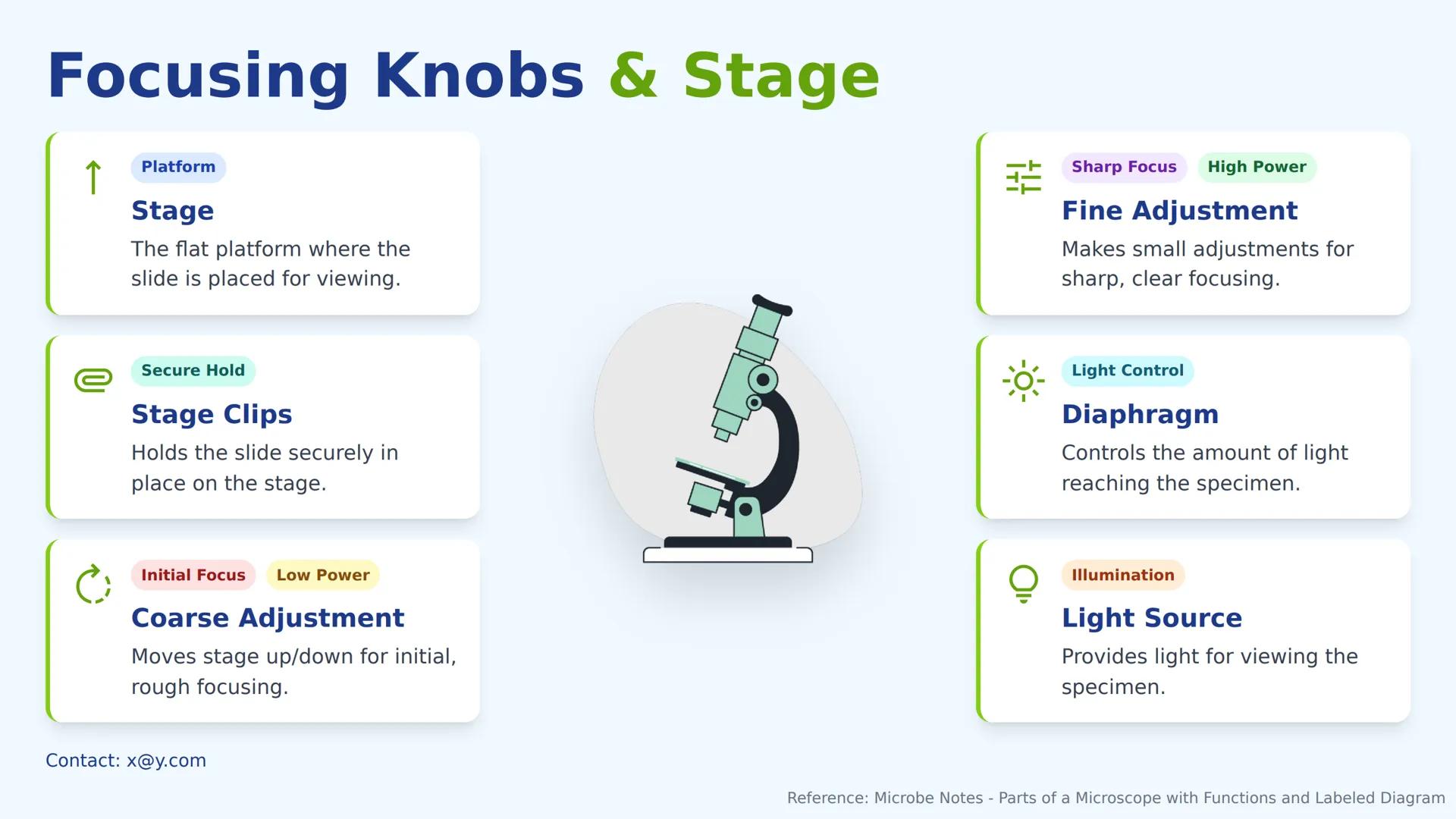 Focusing Knobs & Stage

Platform
Stage
The flat platform where the slide is placed for viewing.

Secure Hold
Stage Clips
Holds the slide securely in place on the stage.

Initial Focus Low Power
Coarse Adjustment
Moves stage up/down for initial, rough focusing.

Sharp Focus High Power
Fine Adjustment
Makes small adjustments for sharp, clear focusing.

Light Control
Diaphragm
Controls the amount of light reaching the specimen.

Illumination
Light Source
Provides light for viewing the specimen.

Contact: x@y.com

Reference: Microbe Notes - Parts of a Microscope with Functions and Labeled Diagram